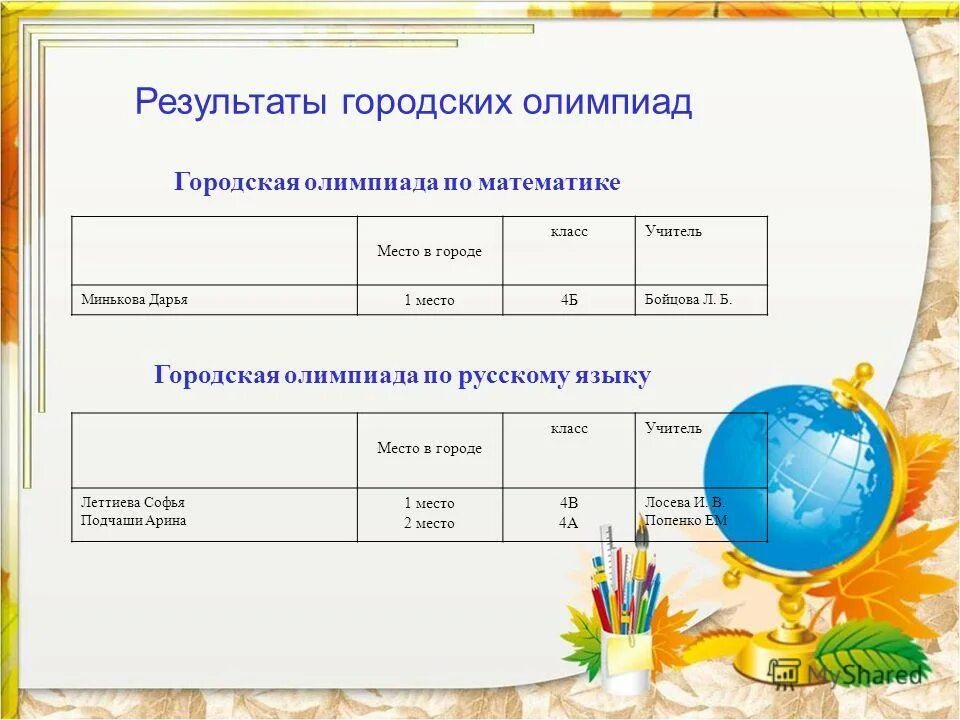 Результаты городских олимпиад

Городская олимпиада по математике

| | Место в городе | класс | Учитель |
|---|---|---|---|
| Минькова Дарья | 1 место | 4Б | Бойцова Л. Б. |

Городская олимпиада по русскому языку

| | Место в городе | класс | Учитель |
|---|---|---|---|
| Леттиева Софья Подчаши Арина | 1 место 2 место | 4В 4А | Лосева И. В Попенко ЕМ |

MyShared